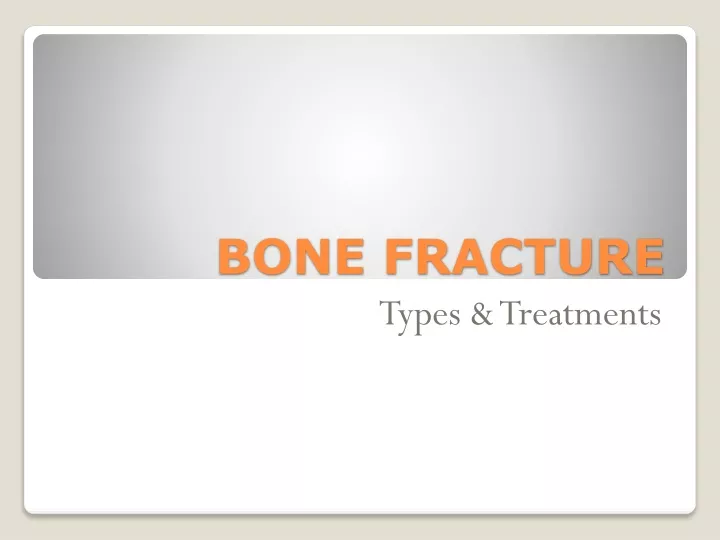 BONE FRACTURE

Types & Treatments